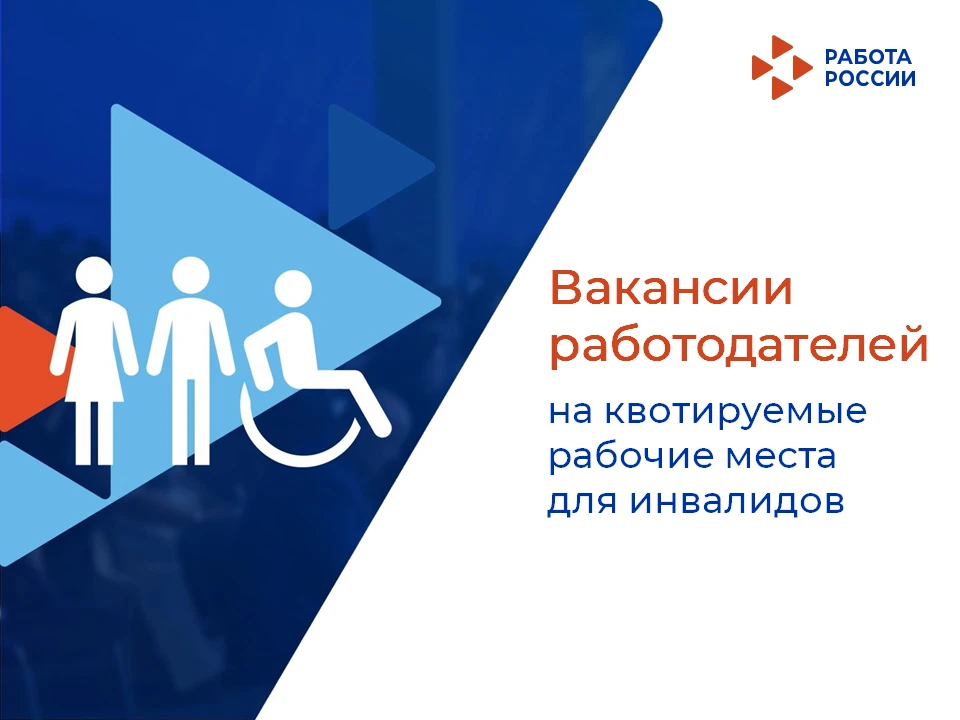 РАБОТА
РОССИИ

Вакансии работодателей

на квотируемые рабочие места для инвалидов